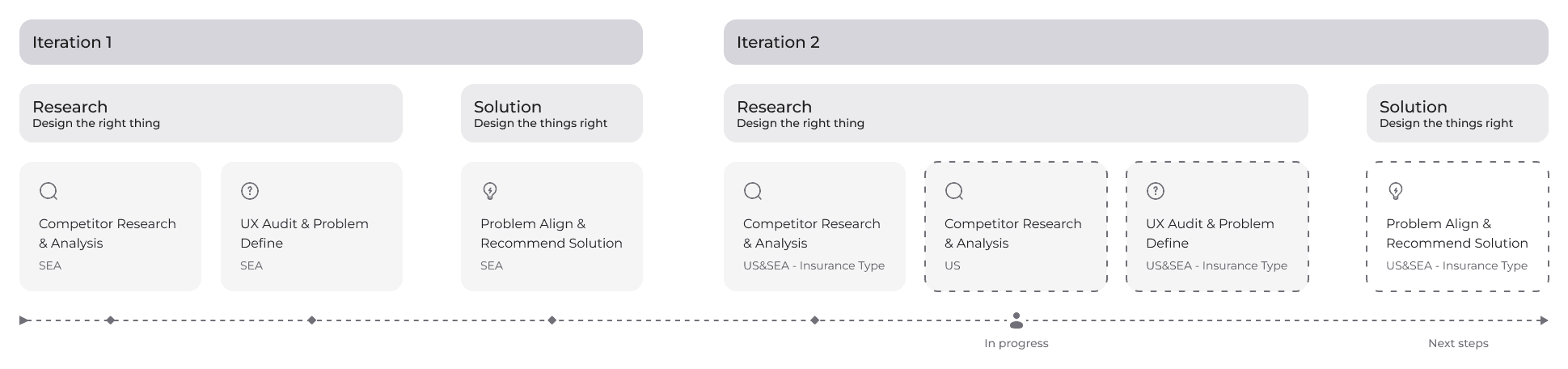 Iteration 1

Research
Design the right thing

Solution
Design the things right

Competitor Research & Analysis
SEA

UX Audit & Problem Define
SEA

Problem Align & Recommend Solution
SEA

Iteration 2

Research
Design the right thing

Solution
Design the things right

Competitor Research & Analysis
US&SEA - Insurance Type

Competitor Research & Analysis
US

UX Audit & Problem Define
US&SEA - Insurance Type

Problem Align & Recommend Solution
US&SEA - Insurance Type

In progress

Next steps